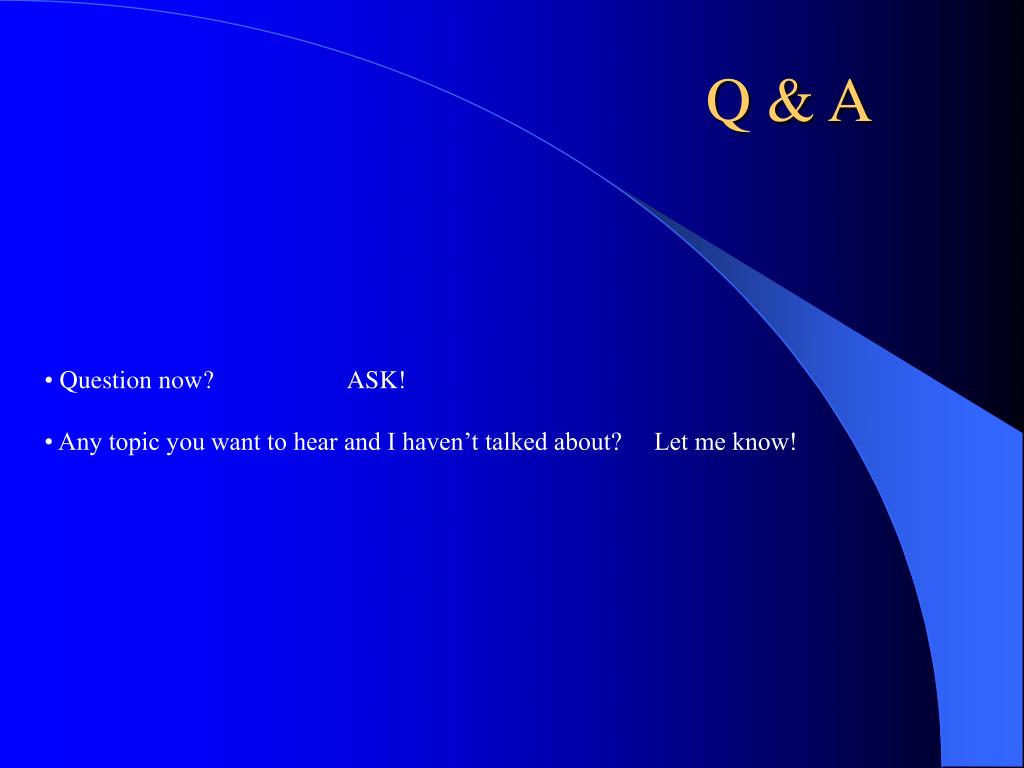 Q & A

• Question now? ASK!

• Any topic you want to hear and I haven’t talked about? Let me know!